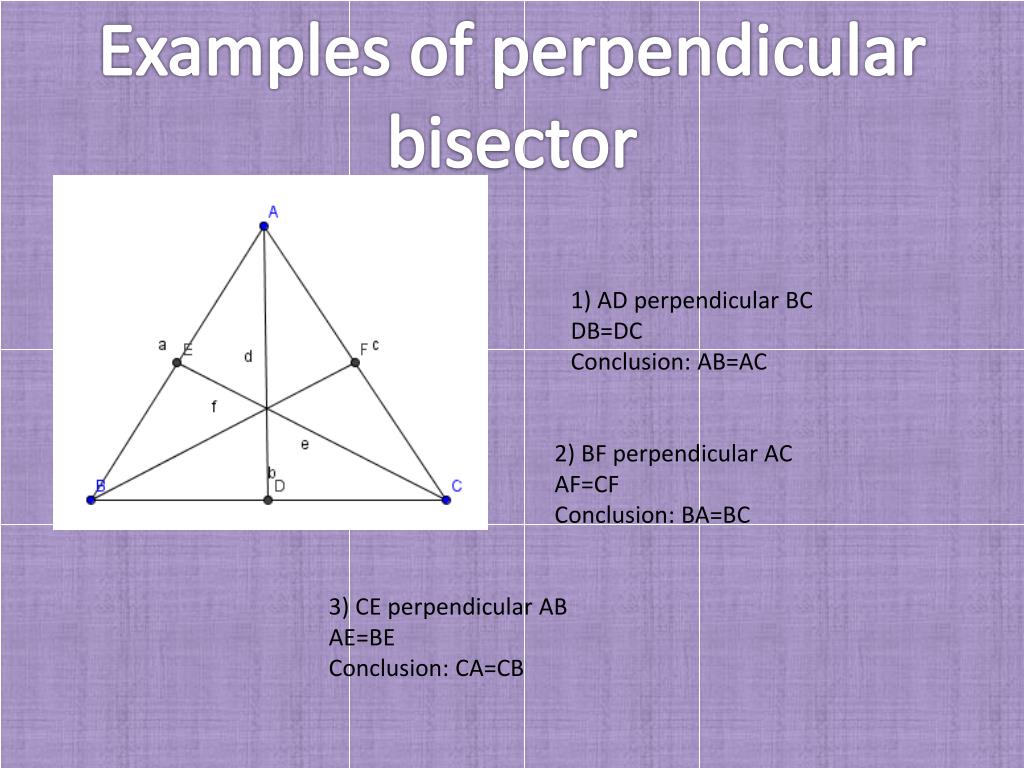 Examples of perpendicular bisector

A
a
E
d
F
c
f
e
b
B
D
C

1) AD perpendicular BC
DB=DC
Conclusion: AB=AC

2) BF perpendicular AC
AF=CF
Conclusion: BA=BC

3) CE perpendicular AB
AE=BE
Conclusion: CA=CB